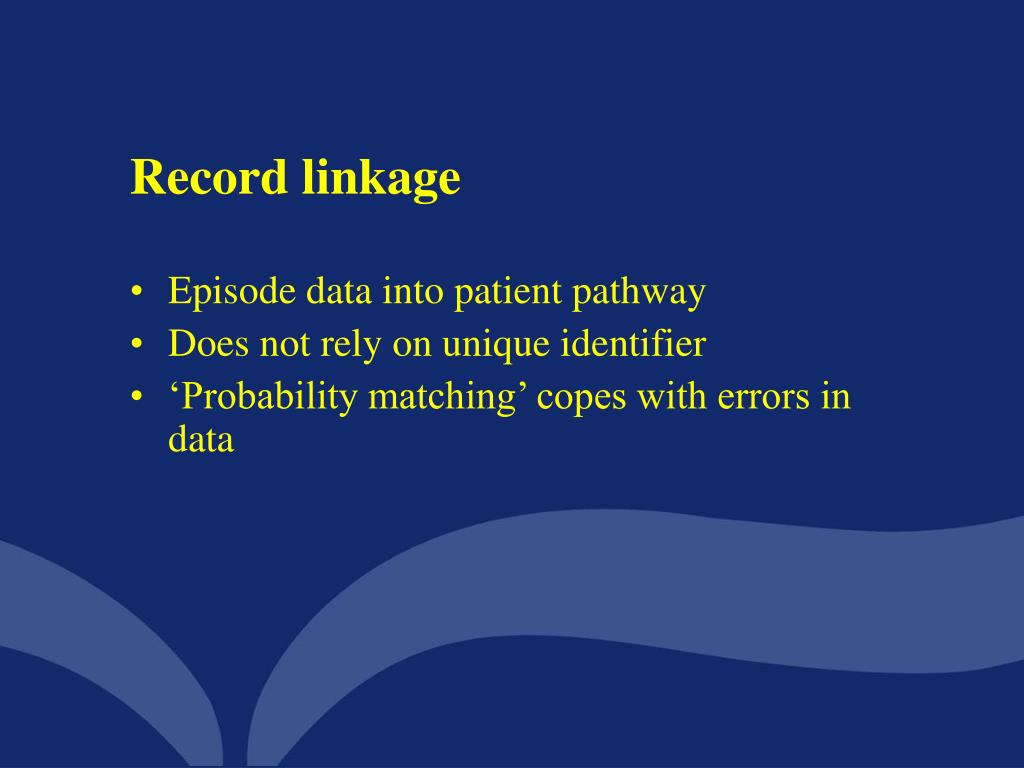 Record linkage

• Episode data into patient pathway
• Does not rely on unique identifier
• ‘Probability matching’ copes with errors in data